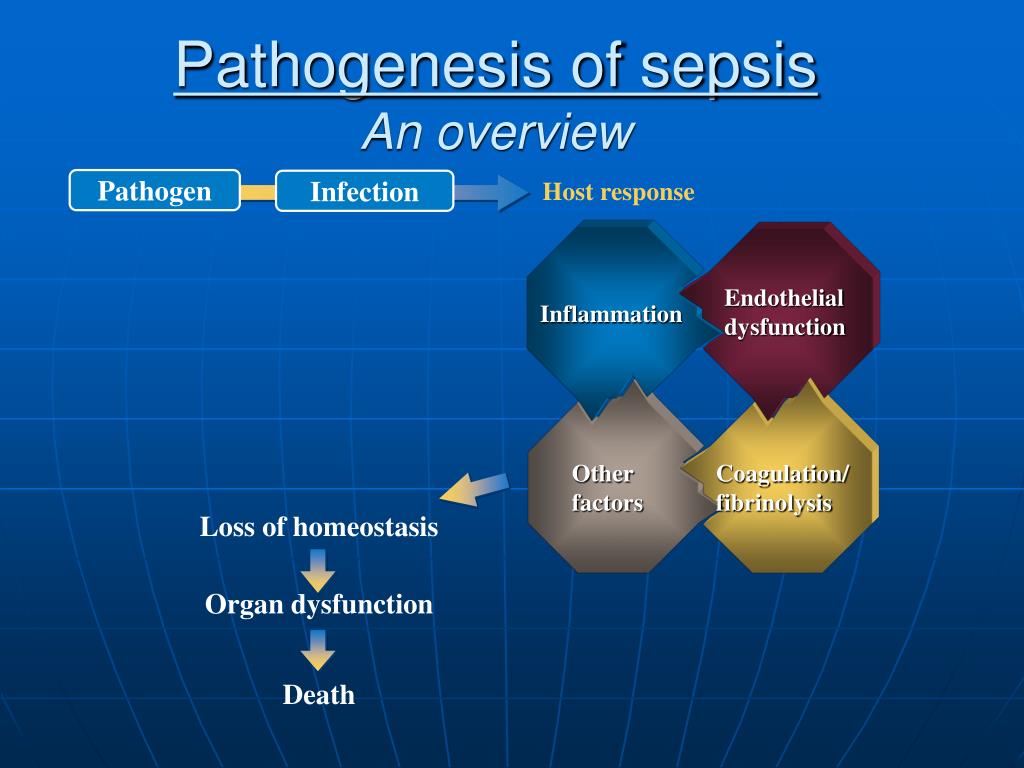 Pathogenesis of sepsis
An overview

Pathogen

Infection

Host response

Inflammation

Endothelial dysfunction

Other factors

Coagulation/ fibrinolysis

Loss of homeostasis

Organ dysfunction

Death